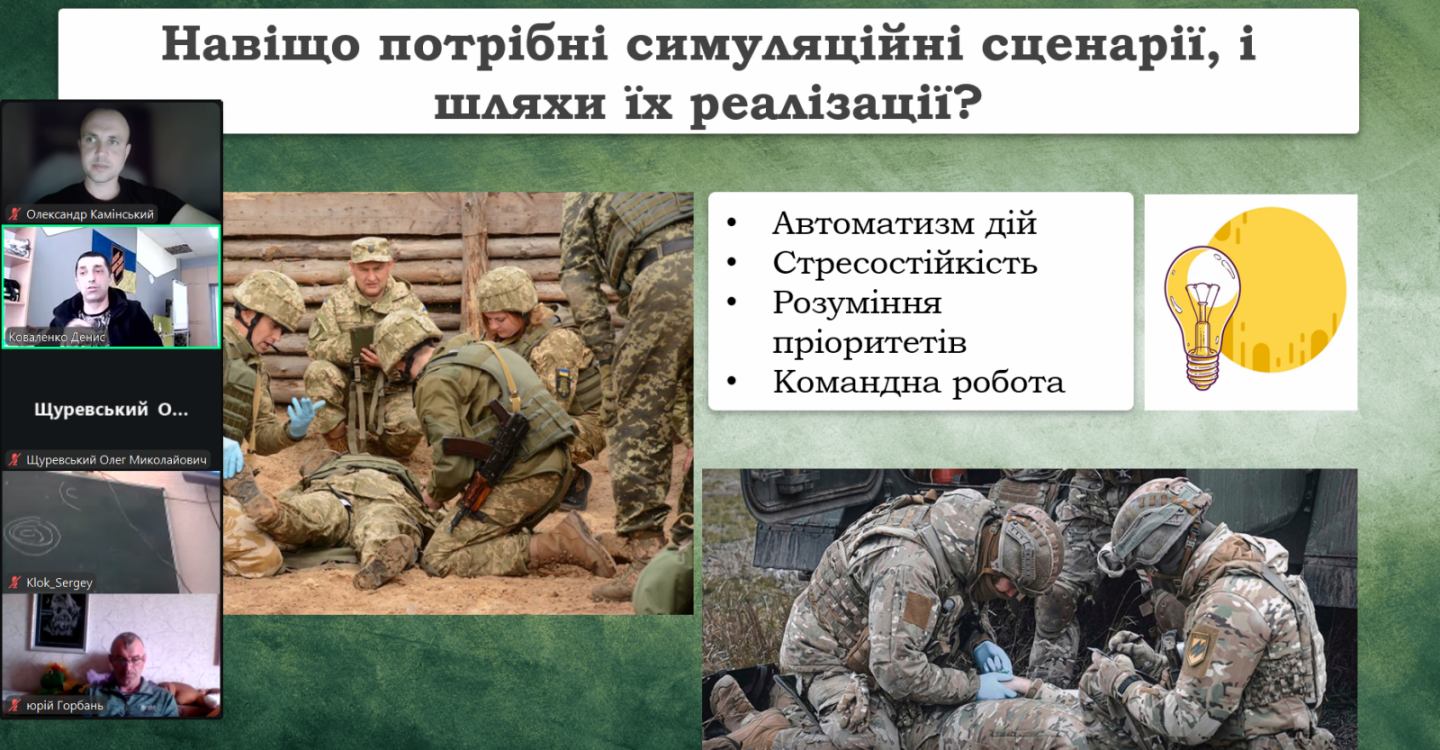 Навіщо потрібні симуляційні сценарії, і шляхи їх реалізації?

Олександр Камінський

Коваленко Денис

Щуревський О...

Щуревський Олег Миколайович

Klok_Sergey

юрій Горбань

• Автоматизм дій
• Стресостійкість
• Розуміння пріоритетів
• Командна робота